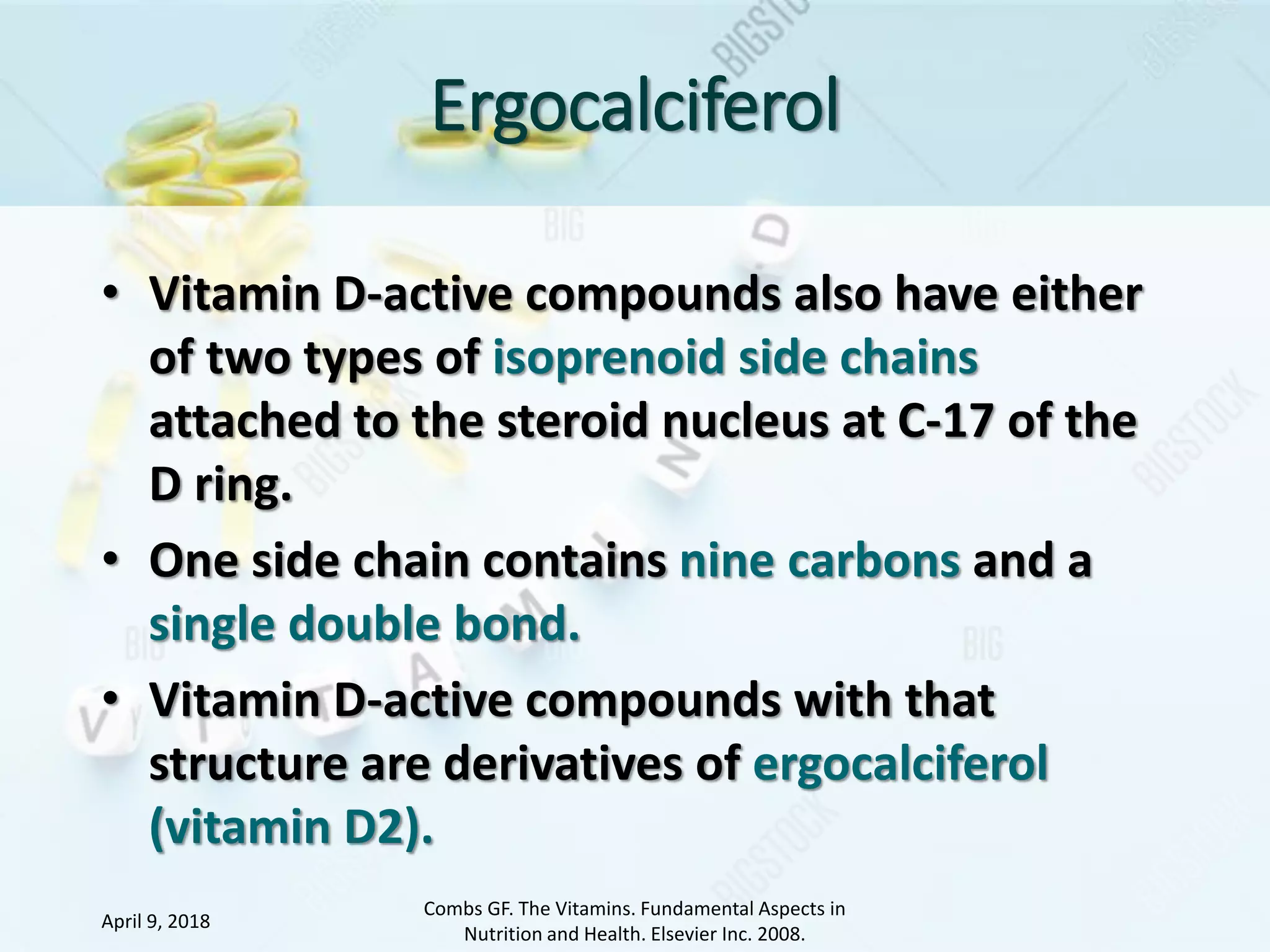 Ergocalciferol

• Vitamin D-active compounds also have either of two types of isoprenoid side chains attached to the steroid nucleus at C-17 of the D ring.

• One side chain contains nine carbons and a single double bond.

• Vitamin D-active compounds with that structure are derivatives of ergocalciferol (vitamin D2).

April 9, 2018

Combs GF. The Vitamins. Fundamental Aspects in Nutrition and Health. Elsevier Inc. 2008.